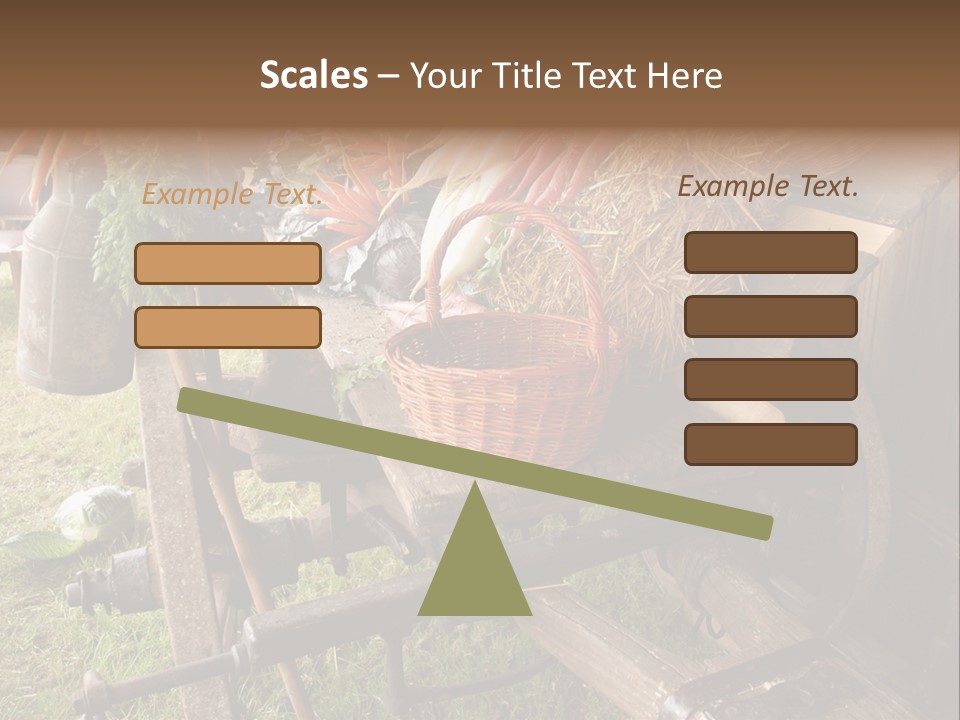 Scales – Your Title Text Here

Example Text.

Example Text.